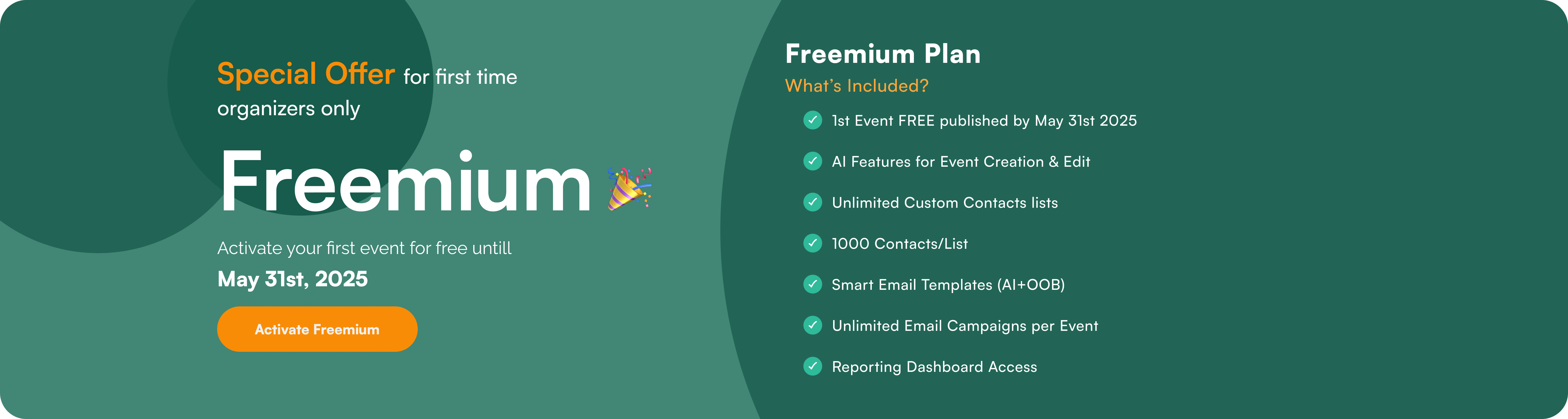 Special Offer for first time organizers only

Freemium

Activate your first event for free untill
May 31st, 2025

Activate Freemium

Freemium Plan
What's Included?

1st Event FREE published by May 31st 2025
AI Features for Event Creation & Edit
Unlimited Custom Contacts lists
1000 Contacts/List
Smart Email Templates (AI+OOB)
Unlimited Email Campaigns per Event
Reporting Dashboard Access